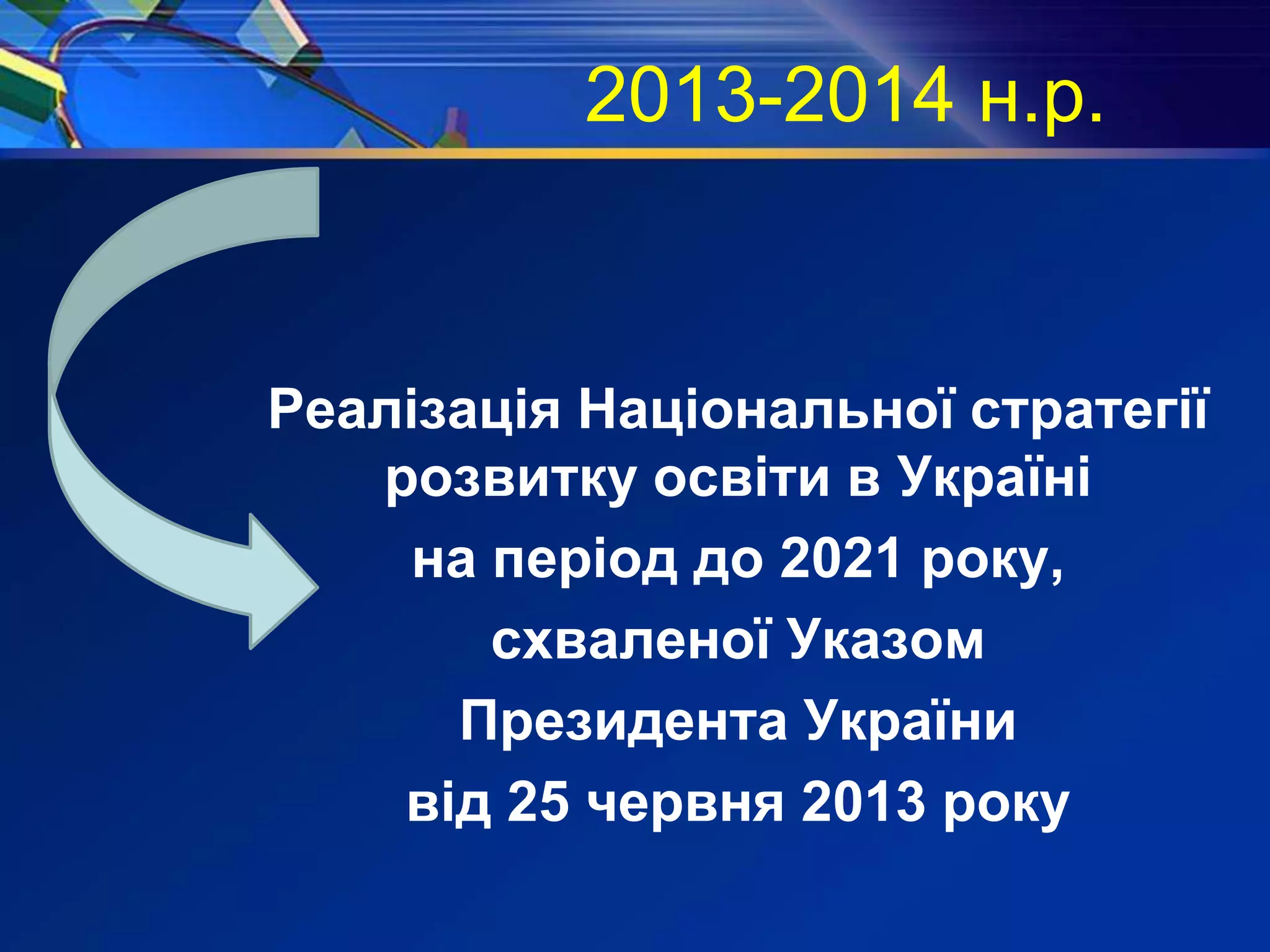 2013-2014 н.р.

Реалізація Національної стратегії розвитку освіти в Україні

на період до 2021 року,

схваленої Указом

Президента України

від 25 червня 2013 року